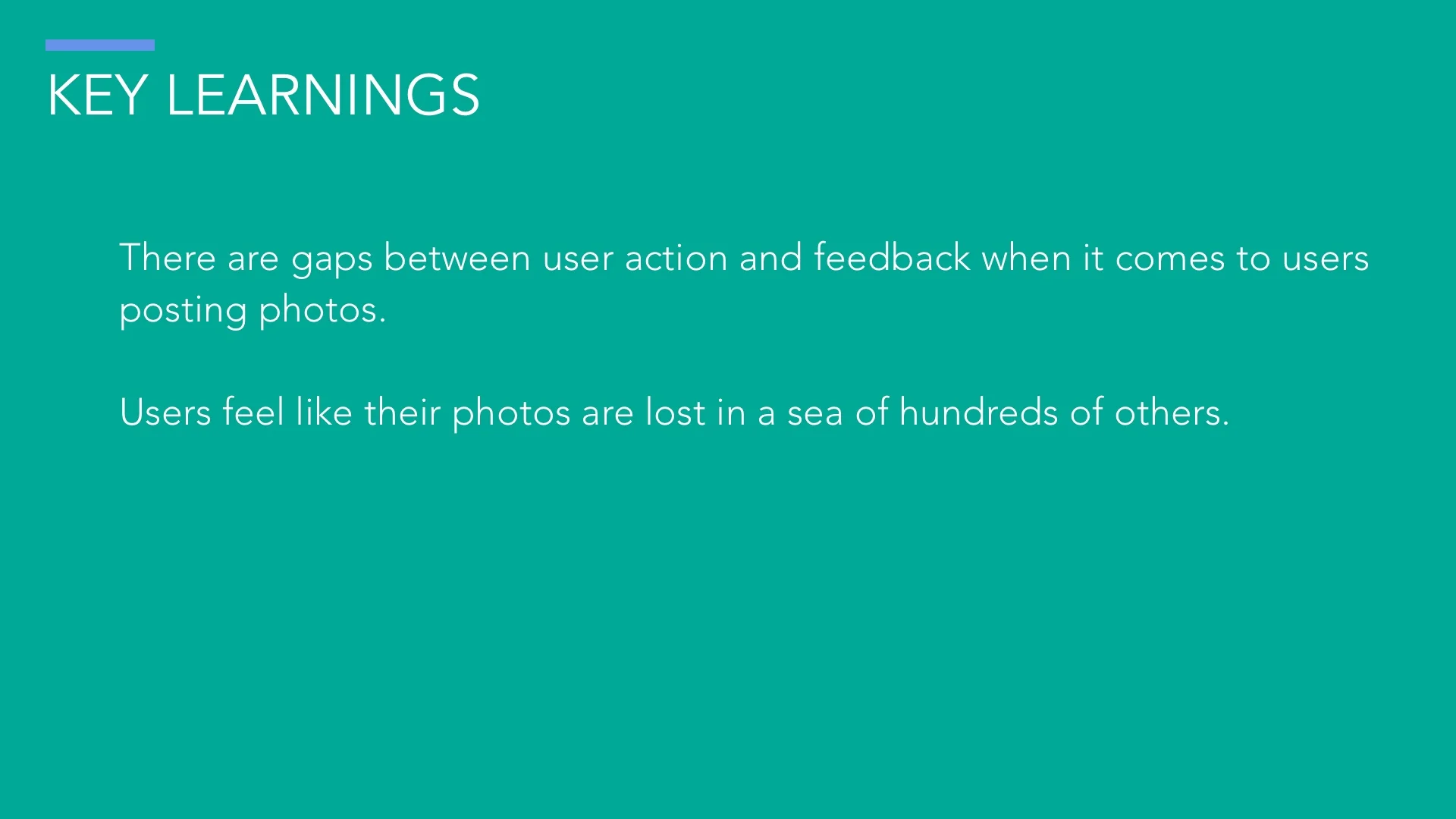 KEY LEARNINGS

There are gaps between user action and feedback when it comes to users posting photos.

Users feel like their photos are lost in a sea of hundreds of others.